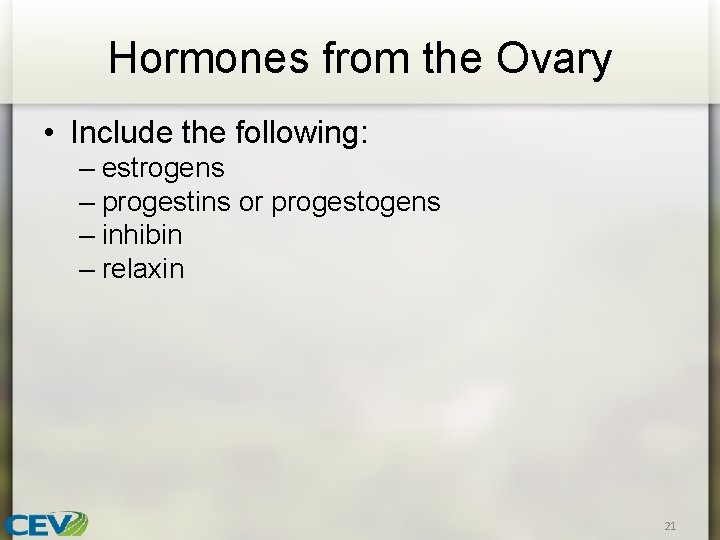 Hormones from the Ovary

• Include the following:
– estrogens
– progestins or progestogens
– inhibin
– relaxin

CEV

21